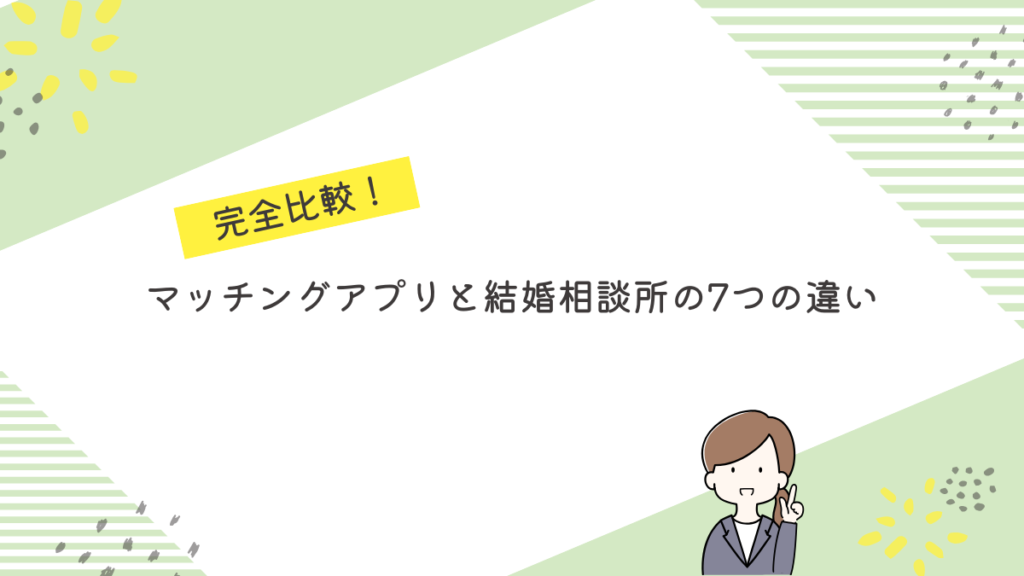 完全比較！

マッチングアプリと結婚相談所の7つの違い